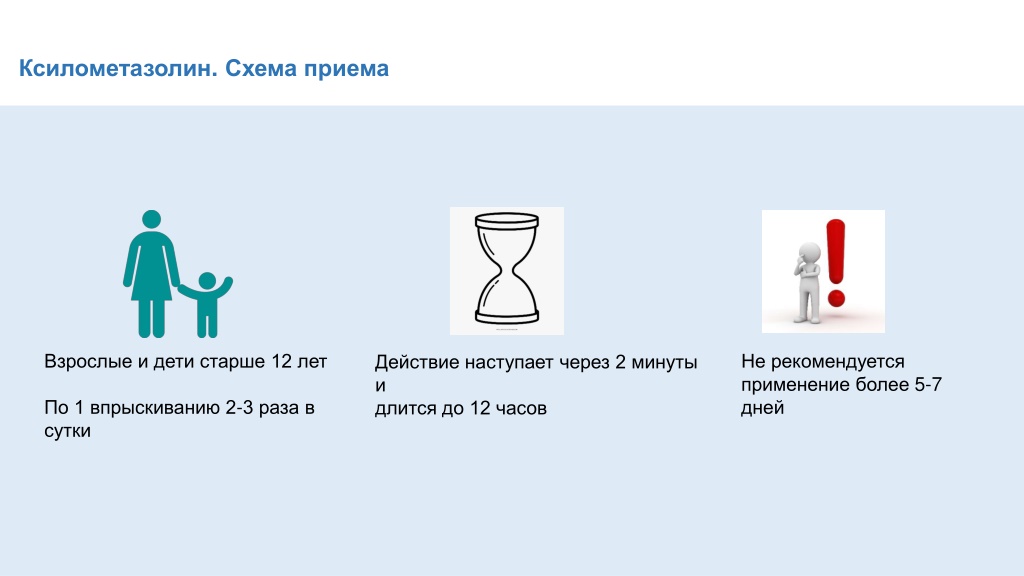 Ксилометазолин. Схема приема

Взрослые и дети старше 12 лет

По 1 впрыскиванию 2-3 раза в сутки

Действие наступает через 2 минуты и
длится до 12 часов

Не рекомендуется применение более 5-7 дней